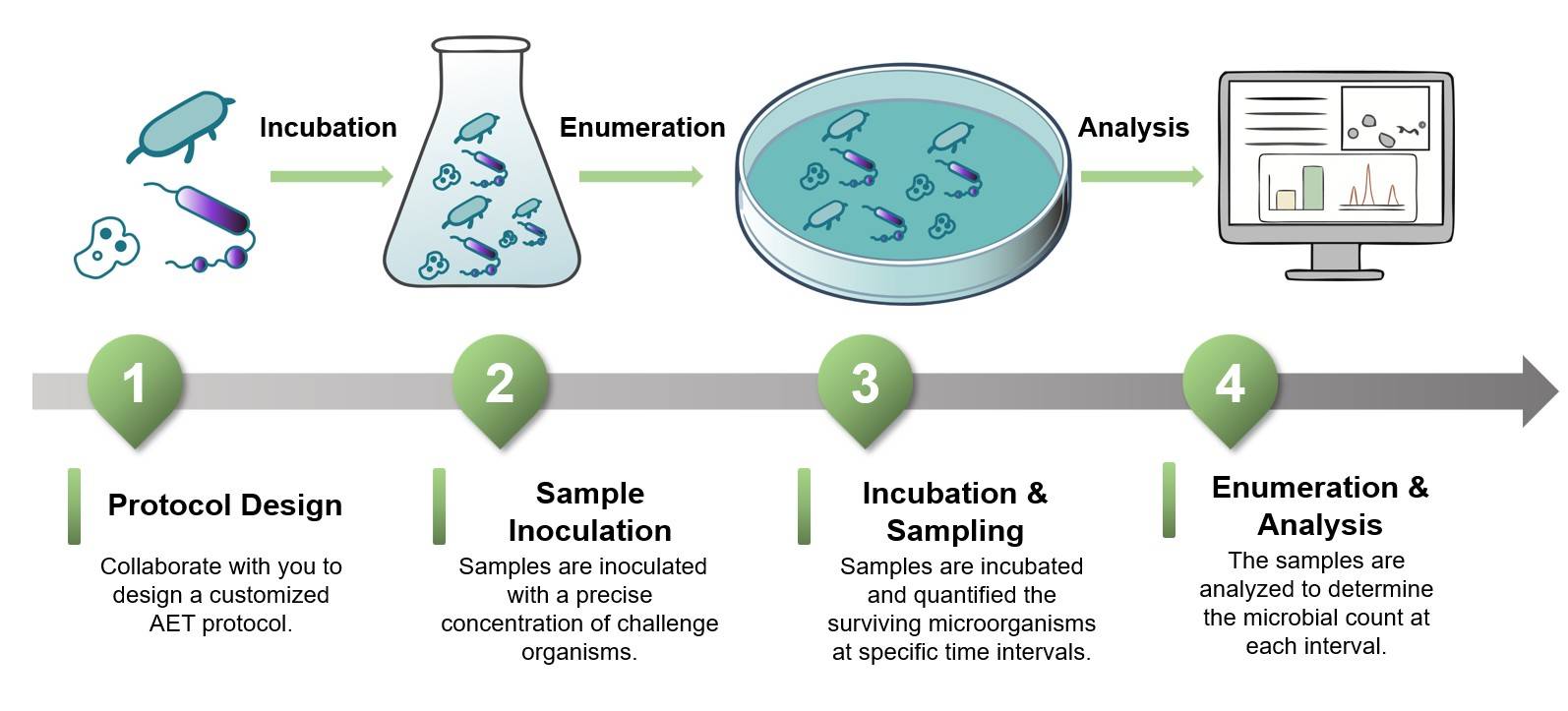 Incubation

Enumeration

Analysis

1

2

3

4

Protocol Design

Collaborate with you to design a customized AET protocol.

Sample Inoculation

Samples are inoculated with a precise concentration of challenge organisms.

Incubation & Sampling

Samples are incubated and quantified the surviving microorganisms at specific time intervals.

Enumeration & Analysis

The samples are analyzed to determine the microbial count at each interval.